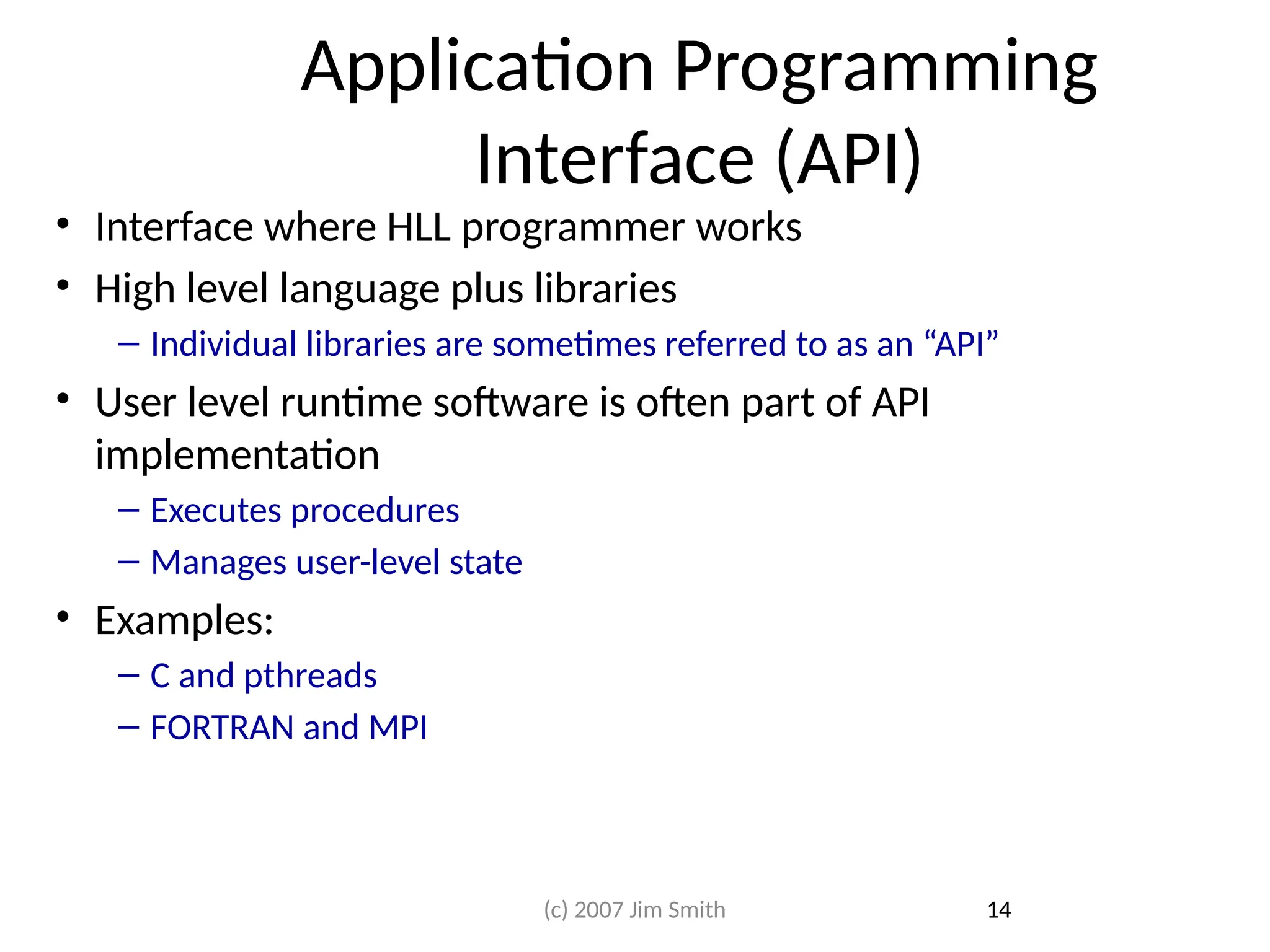 Application Programming Interface (API)

• Interface where HLL programmer works
• High level language plus libraries
– Individual libraries are sometimes referred to as an “API”
• User level runtime software is often part of API implementation
– Executes procedures
– Manages user-level state
• Examples:
– C and pthreads
– FORTRAN and MPI

(c) 2007 Jim Smith

14